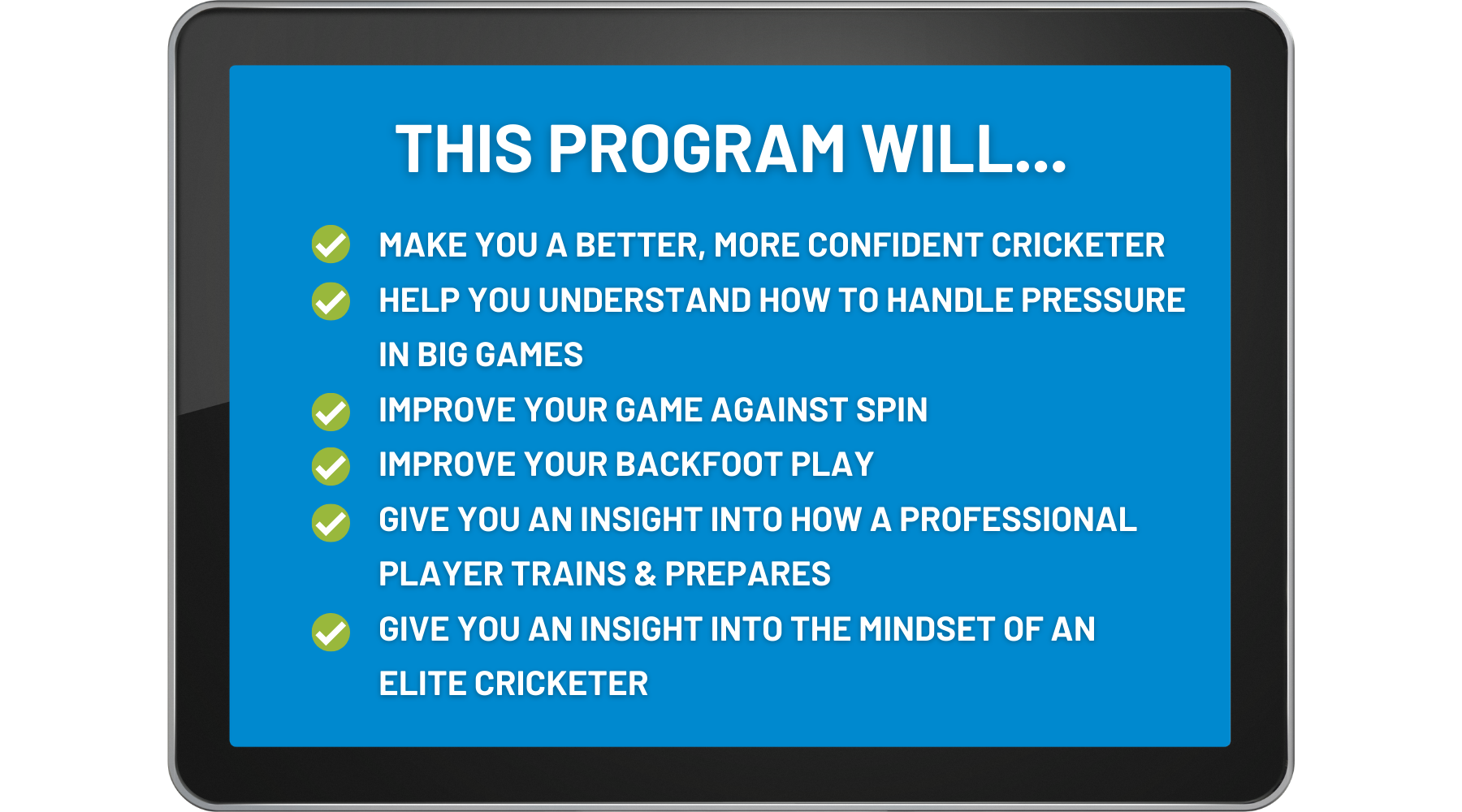 THIS PROGRAM WILL...

MAKE YOU A BETTER, MORE CONFIDENT CRICKETER

HELP YOU UNDERSTAND HOW TO HANDLE PRESSURE IN BIG GAMES

IMPROVE YOUR GAME AGAINST SPIN

IMPROVE YOUR BACKFOOT PLAY

GIVE YOU AN INSIGHT INTO HOW A PROFESSIONAL PLAYER TRAINS & PREPARES

GIVE YOU AN INSIGHT INTO THE MINDSET OF AN ELITE CRICKETER